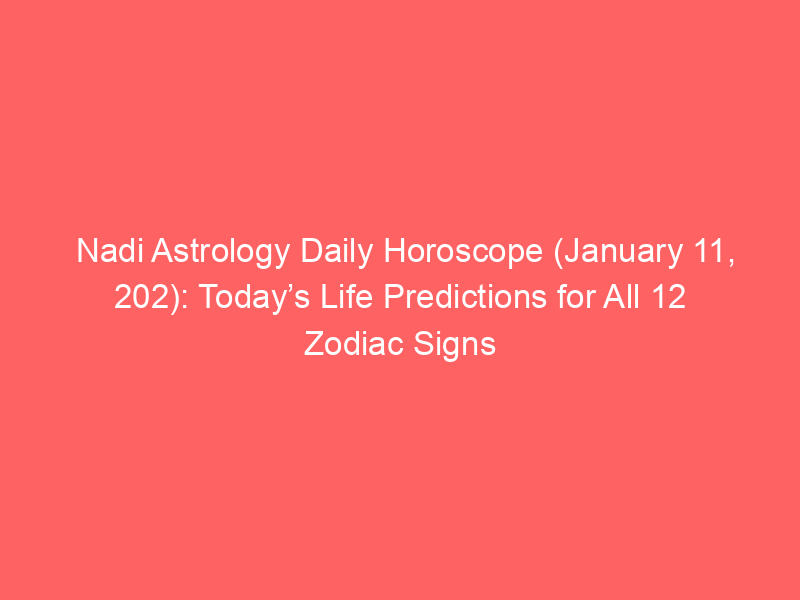 Nadi Astrology Daily Horoscope (January 11, 202): Today’s Life Predictions for All 12 Zodiac Signs